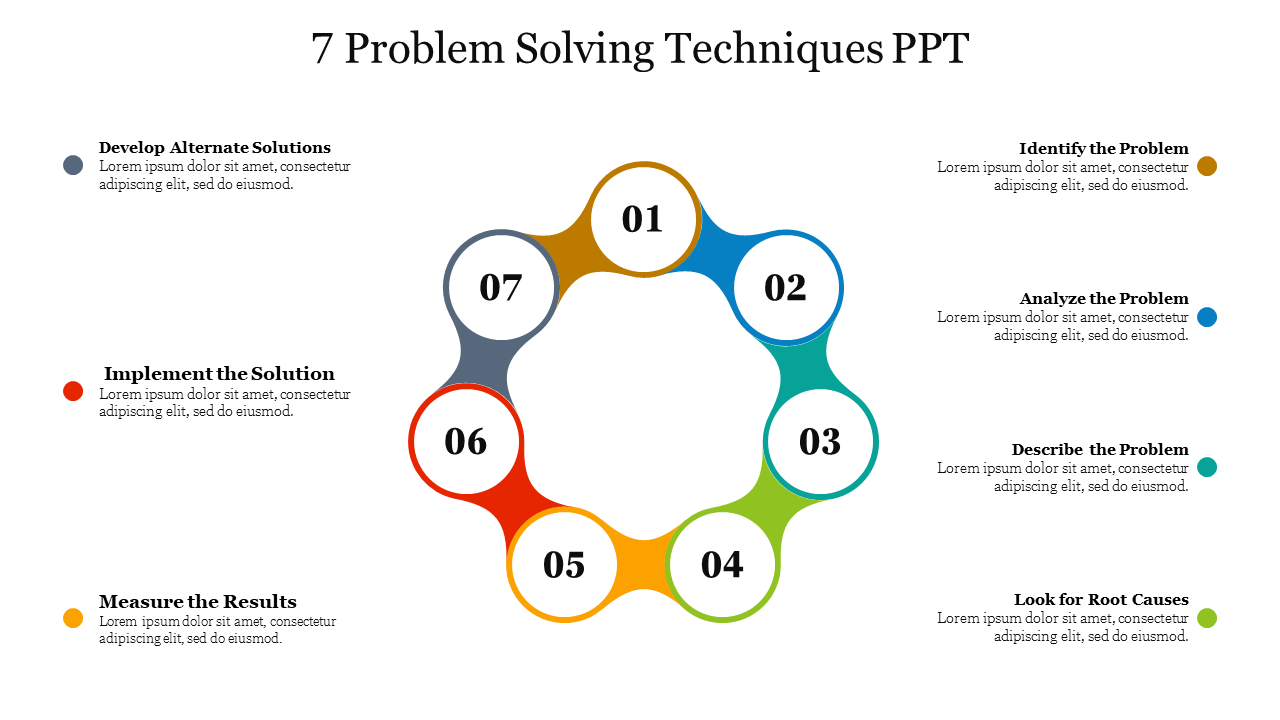 7 Problem Solving Techniques PPT

Develop Alternate Solutions
Lorem ipsum dolor sit amet, consectetur adipiscing elit, sed do eiusmod.

Implement the Solution
Lorem ipsum dolor sit amet, consectetur adipiscing elit, sed do eiusmod.

Measure the Results
Lorem ipsum dolor sit amet, consectetur adipiscing elit, sed do eiusmod.

01
02
03
04
05
06
07

Identify the Problem
Lorem ipsum dolor sit amet, consectetur adipiscing elit, sed do eiusmod.

Analyze the Problem
Lorem ipsum dolor sit amet, consectetur adipiscing elit, sed do eiusmod.

Describe the Problem
Lorem ipsum dolor sit amet, consectetur adipiscing elit, sed do eiusmod.

Look for Root Causes
Lorem ipsum dolor sit amet, consectetur adipiscing elit, sed do eiusmod.